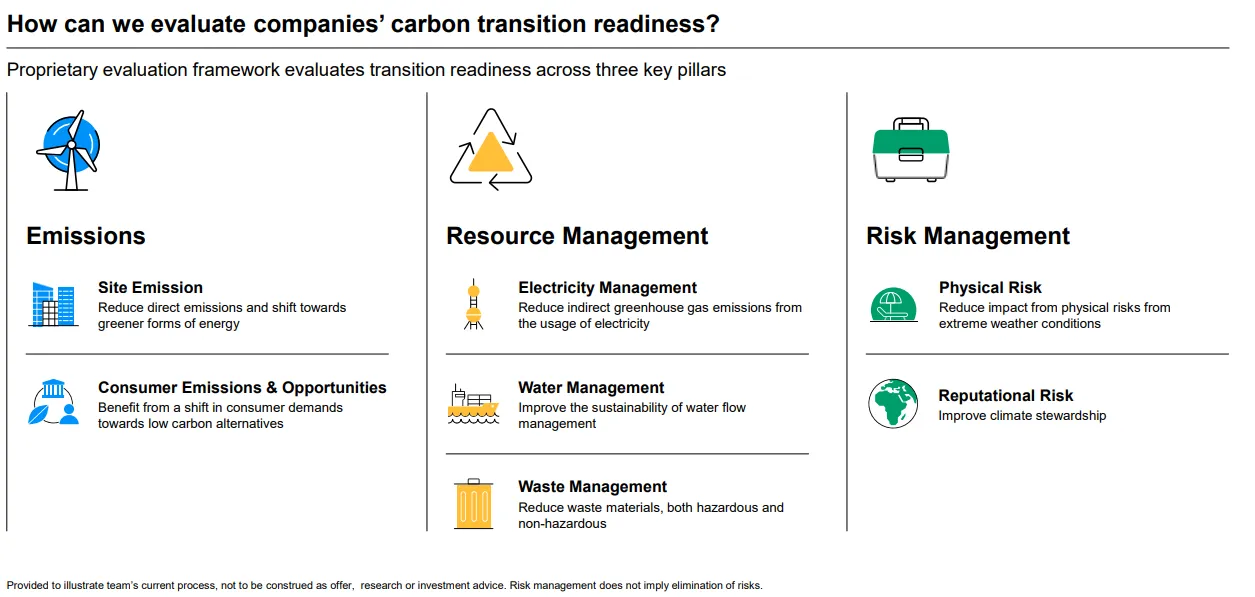 How can we evaluate companies' carbon transition readiness?

Proprietary evaluation framework evaluates transition readiness across three key pillars

Emissions

Site Emission
Reduce direct emissions and shift towards greener forms of energy

Consumer Emissions & Opportunities
Benefit from a shift in consumer demands towards low carbon alternatives

Resource Management

Electricity Management
Reduce indirect greenhouse gas emissions from the usage of electricity

Water Management
Improve the sustainability of water flow management

Waste Management
Reduce waste materials, both hazardous and non-hazardous

Risk Management

Physical Risk
Reduce impact from physical risks from extreme weather conditions

Reputational Risk
Improve climate stewardship

Provided to illustrate team's current process, not to be construed as offer, research or investment advice. Risk management does not imply elimination of risks.